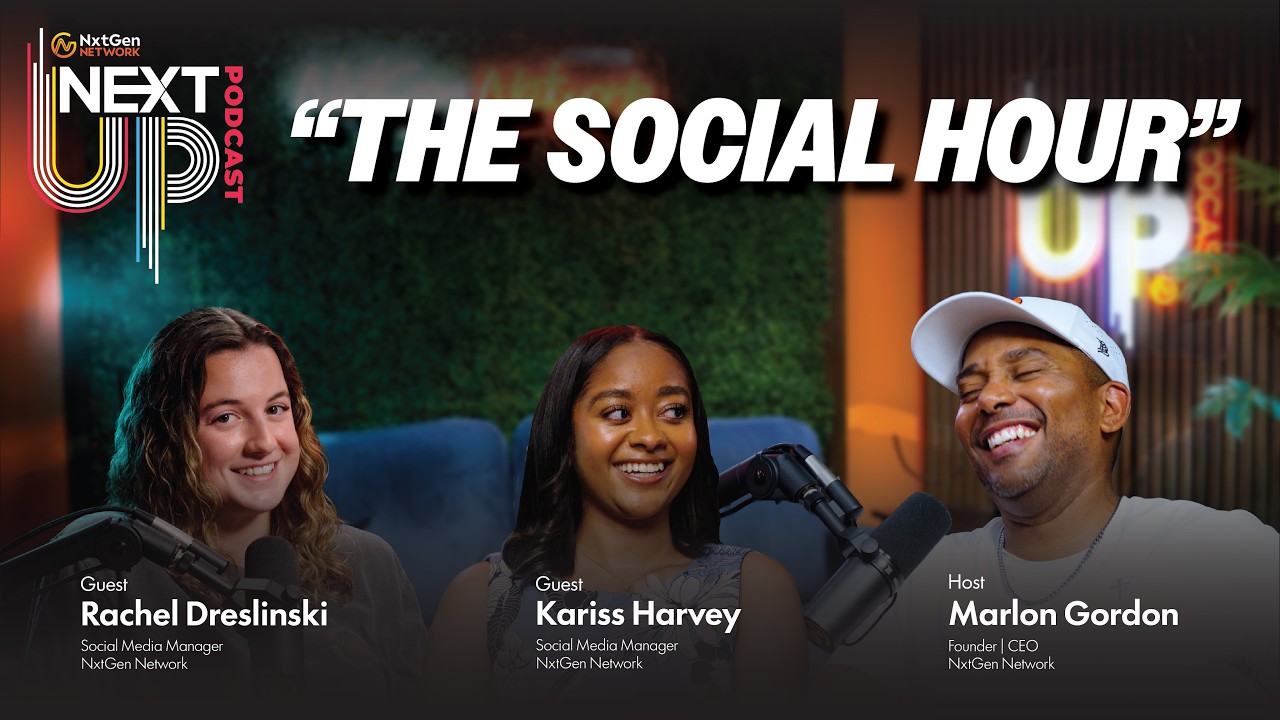 NxtGen
NETWORK
NEXT
UP
PODCAST

"THE SOCIAL HOUR"

Guest
Rachel Dreslinski
Social Media Manager
NxtGen Network

Guest
Kariss Harvey
Social Media Manager
NxtGen Network

Host
Marlon Gordon
Founder | CEO
NxtGen Network